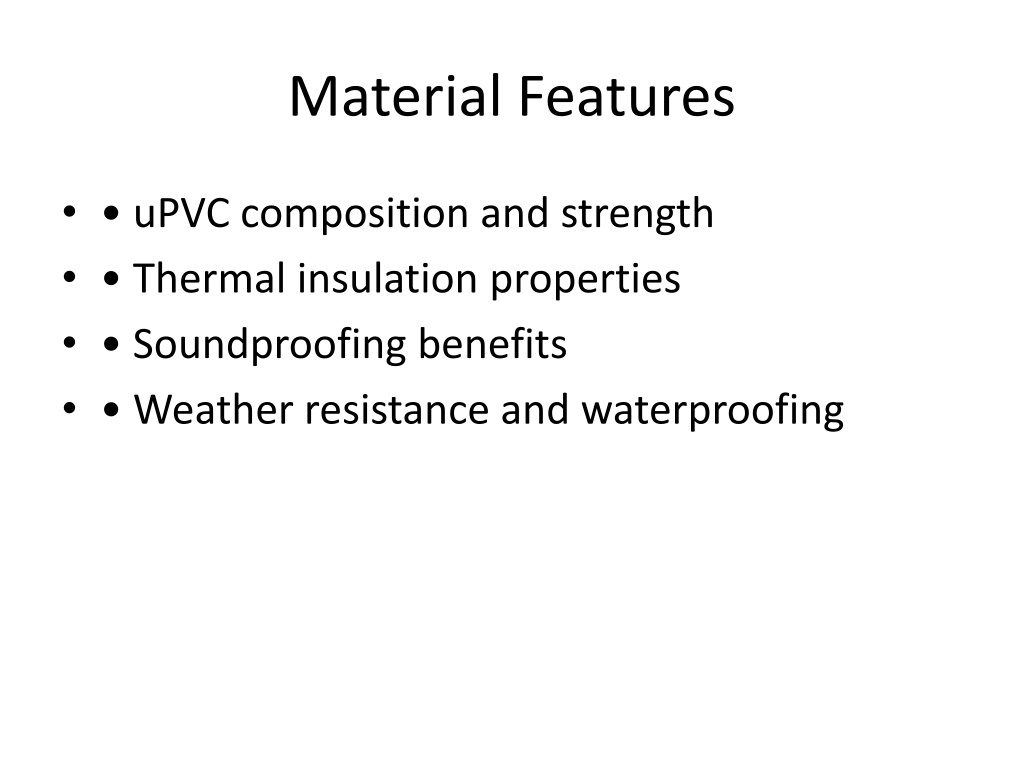 Material Features

• • uPVC composition and strength
• • Thermal insulation properties
• • Soundproofing benefits
• • Weather resistance and waterproofing